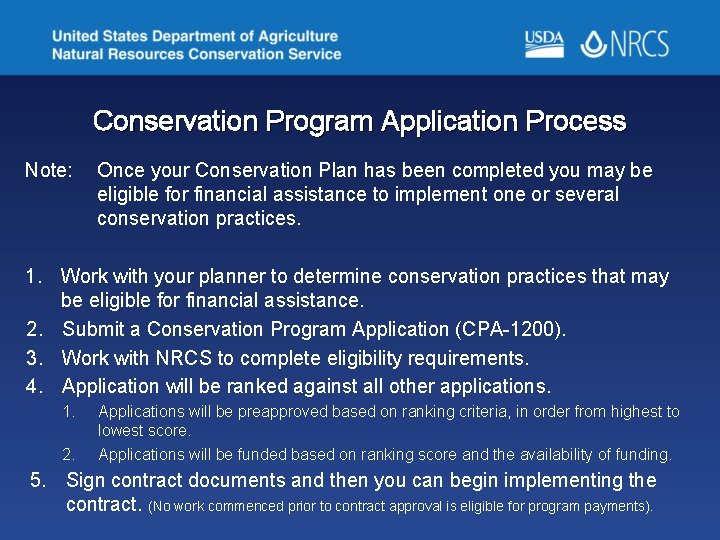 United States Department of Agriculture
Natural Resources Conservation Service

USDA NRCS

Conservation Program Application Process

Note: Once your Conservation Plan has been completed you may be eligible for financial assistance to implement one or several conservation practices.

1. Work with your planner to determine conservation practices that may be eligible for financial assistance.
2. Submit a Conservation Program Application (CPA-1200).
3. Work with NRCS to complete eligibility requirements.
4. Application will be ranked against all other applications.
   1. Applications will be preapproved based on ranking criteria, in order from highest to lowest score.
   2. Applications will be funded based on ranking score and the availability of funding.
5. Sign contract documents and then you can begin implementing the contract. (No work commenced prior to contract approval is eligible for program payments).